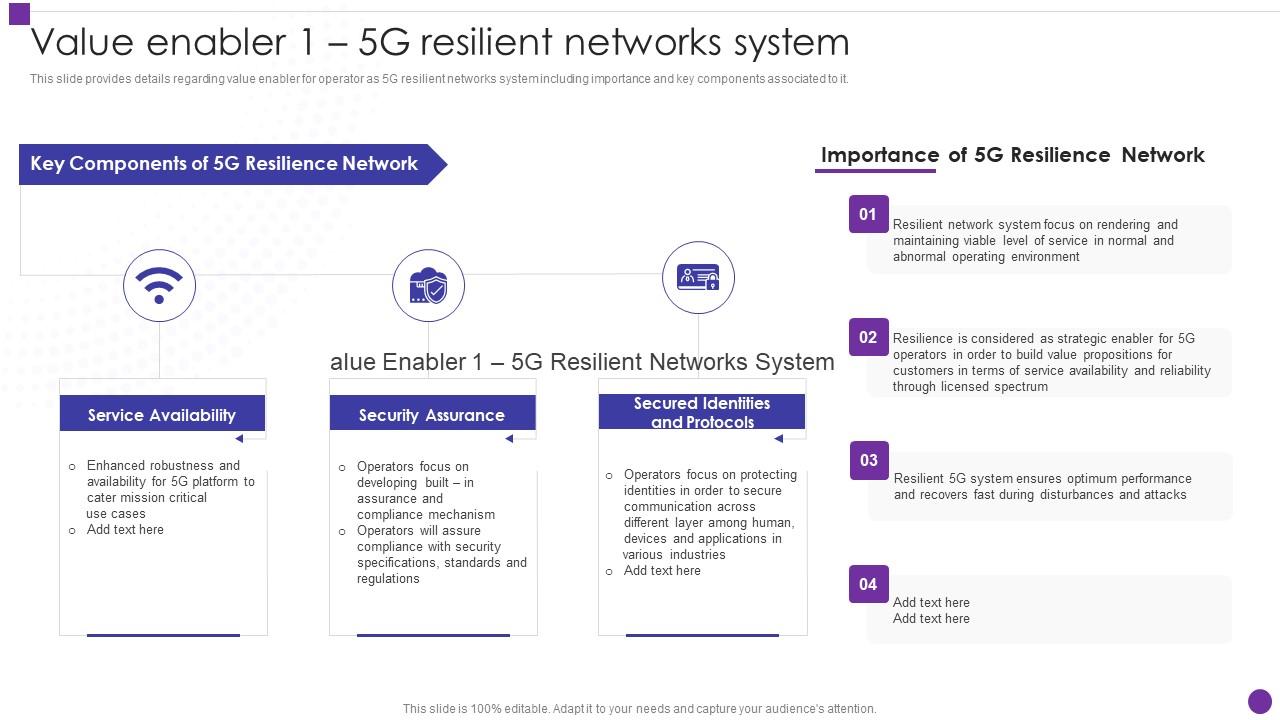 Value enabler 1 – 5G resilient networks system

This slide provides details regarding value enabler for operator as 5G resilient networks system including importance and key components associated to it.

Key Components of 5G Resilience Network

alue Enabler 1 – 5G Resilient Networks System

Service Availability

o Enhanced robustness and availability for 5G platform to cater mission critical use cases
o Add text here

Security Assurance

o Operators focus on developing built – in assurance and compliance mechanism
o Operators will assure compliance with security specifications, standards and regulations

Secured Identities and Protocols

o Operators focus on protecting identities in order to secure communication across different layer among human, devices and applications in various industries
o Add text here

Importance of 5G Resilience Network

01 Resilient network system focus on rendering and maintaining viable level of service in normal and abnormal operating environment

02 Resilience is considered as strategic enabler for 5G operators in order to build value propositions for customers in terms of service availability and reliability through licensed spectrum

03 Resilient 5G system ensures optimum performance and recovers fast during disturbances and attacks

04 Add text here
Add text here

This slide is 100% editable. Adapt it to your needs and capture your audience's attention.